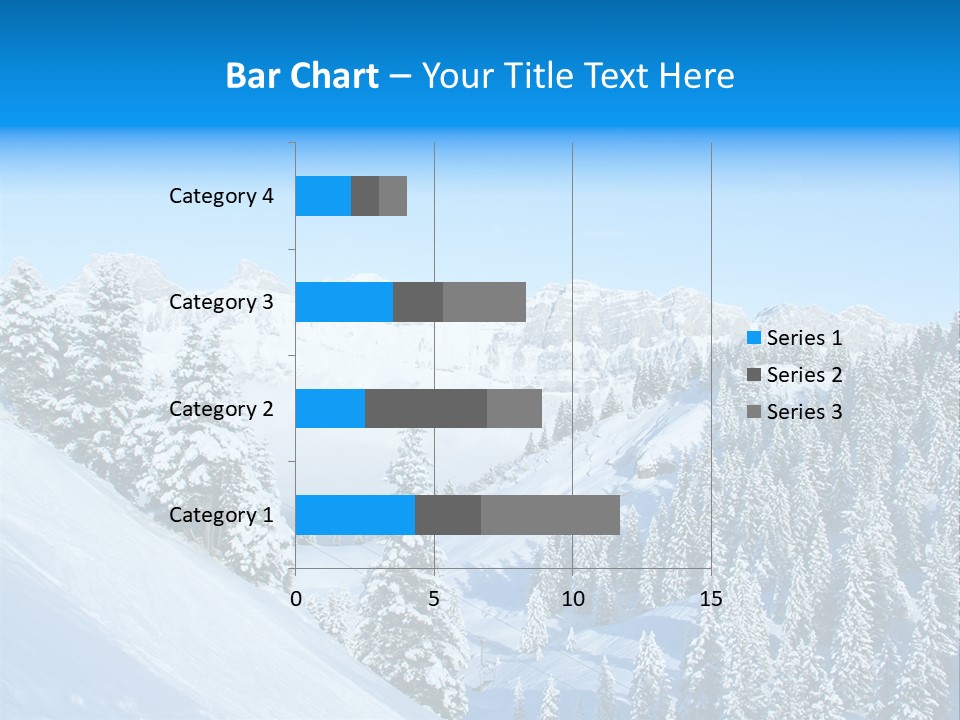 Bar Chart – Your Title Text Here

Category 4
Category 3
Category 2
Category 1

0
5
10
15

Series 1
Series 2
Series 3